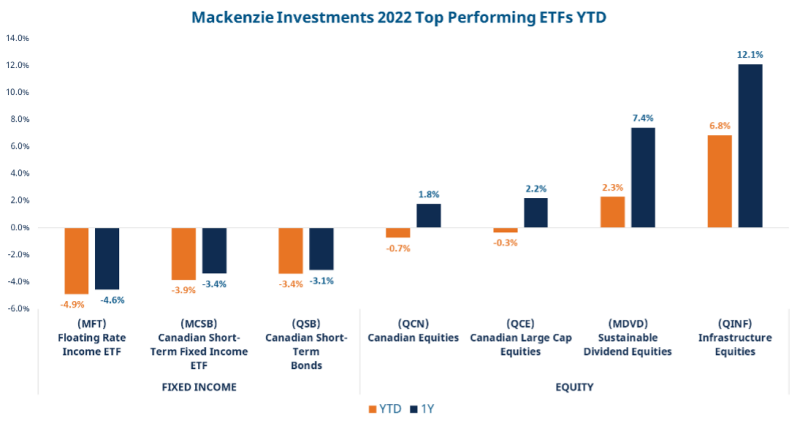 Mackenzie Investments 2022 Top Performing ETFs YTD

14.0%
12.0%
10.0%
8.0%
6.0%
4.0%
2.0%
0.0%
-2.0%
-4.0%
-6.0%

-4.9% -4.6%
-3.9% -3.4%
-3.4% -3.1%
-0.7% 1.8%
-0.3% 2.2%
2.3% 7.4%
6.8% 12.1%

(MFT) Floating Rate Income ETF
(MCSB) Canadian Short-Term Fixed Income ETF
(QSB) Canadian Short-Term Bonds
(QCN) Canadian Equities
(QCE) Canadian Large Cap Equities
(MDVD) Sustainable Dividend Equities
(QINF) Infrastructure Equities

FIXED INCOME
EQUITY

YTD 1Y